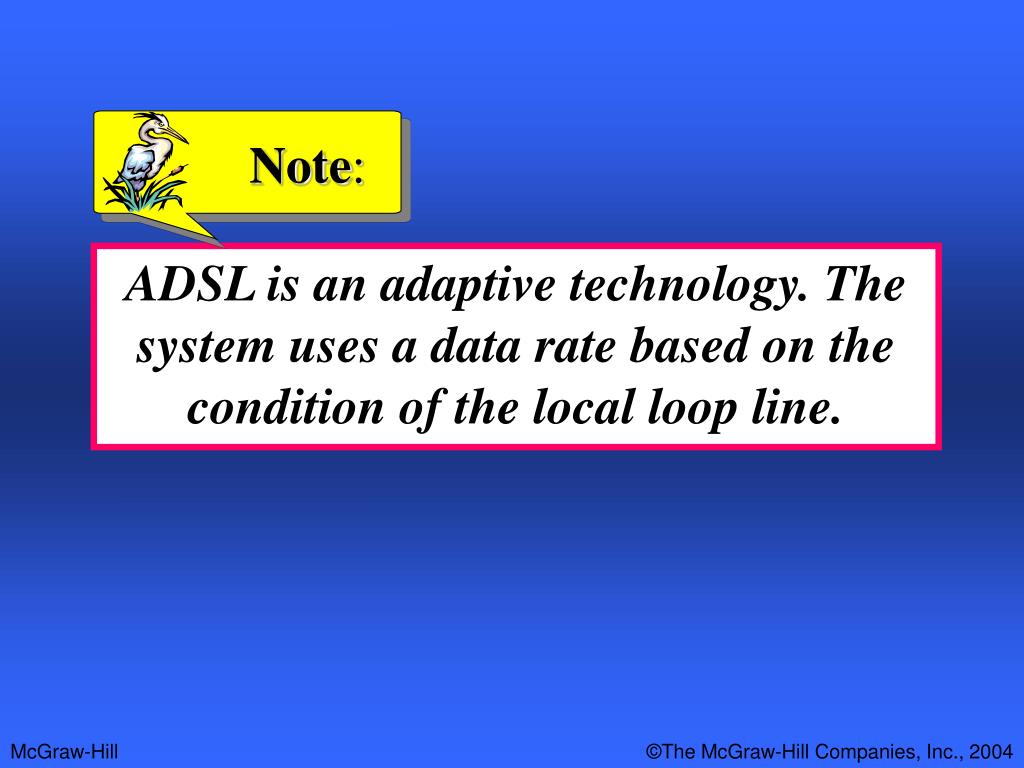 Note:

ADSL is an adaptive technology. The system uses a data rate based on the condition of the local loop line.

McGraw-Hill

©The McGraw-Hill Companies, Inc., 2004